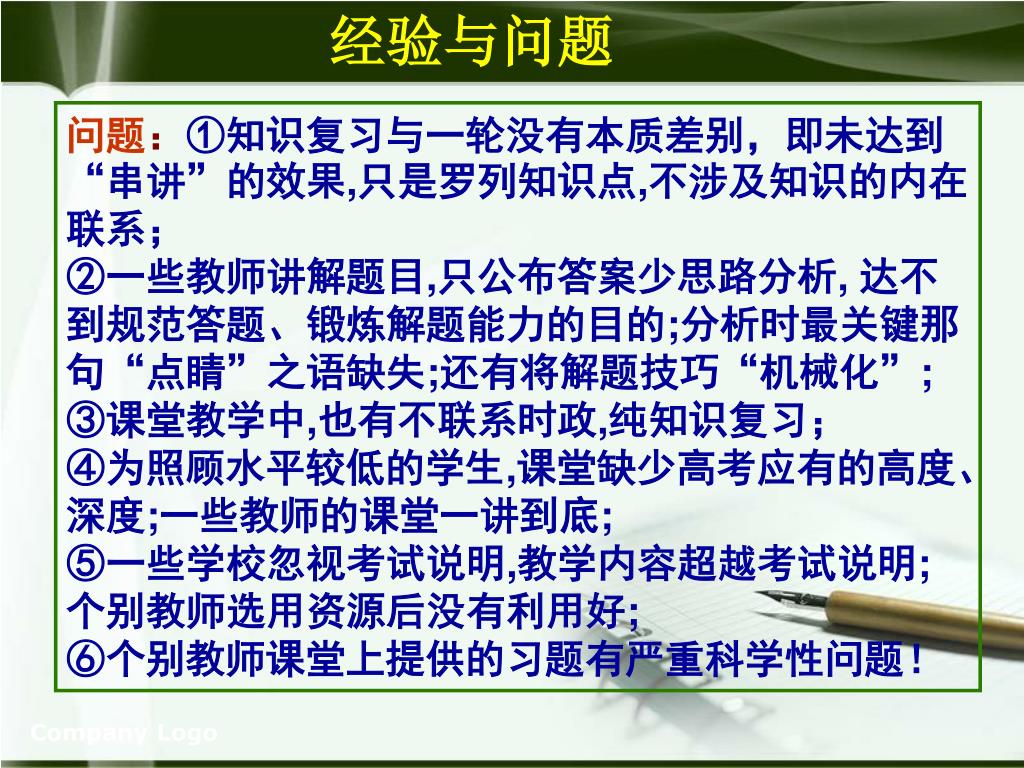 经验与问题

问题：①知识复习与一轮没有本质差别，即未达到“串讲”的效果,只是罗列知识点,不涉及知识的内在联系；
②一些教师讲解题目,只公布答案少思路分析, 达不到规范答题、锻炼解题能力的目的;分析时最关键那句“点睛”之语缺失;还有将解题技巧“机械化”；
③课堂教学中,也有不联系时政,纯知识复习；
④为照顾水平较低的学生,课堂缺少高考应有的高度、深度;一些教师的课堂一讲到底;
⑤一些学校忽视考试说明,教学内容超越考试说明;个别教师选用资源后没有利用好;
⑥个别教师课堂上提供的习题有严重科学性问题！

Company Logo